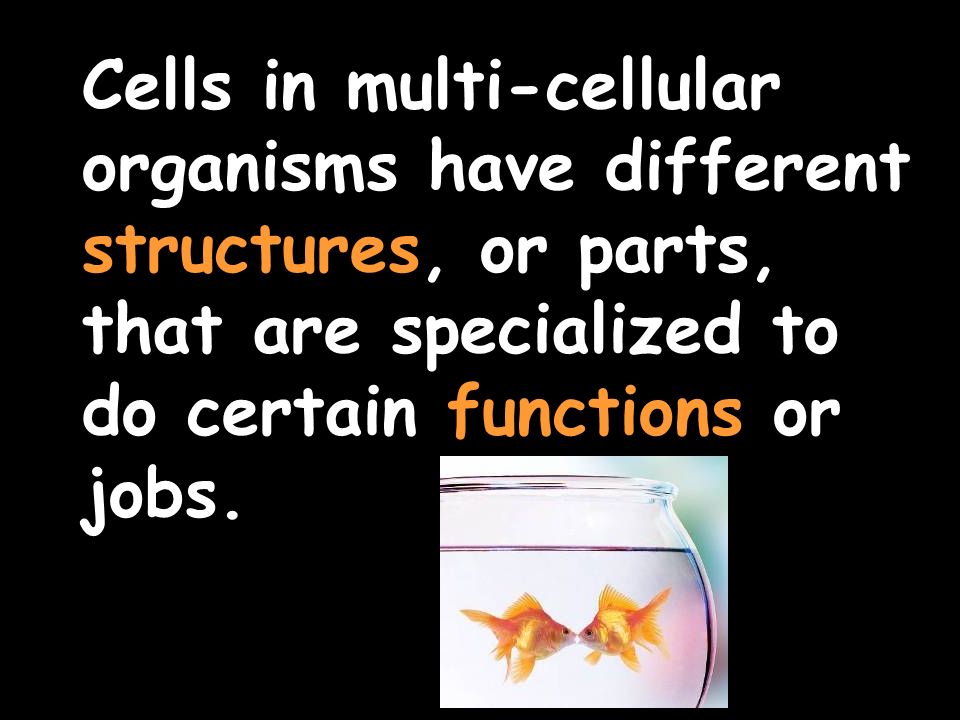 Cells in multi-cellular organisms have different structures, or parts, that are specialized to do certain functions or jobs.